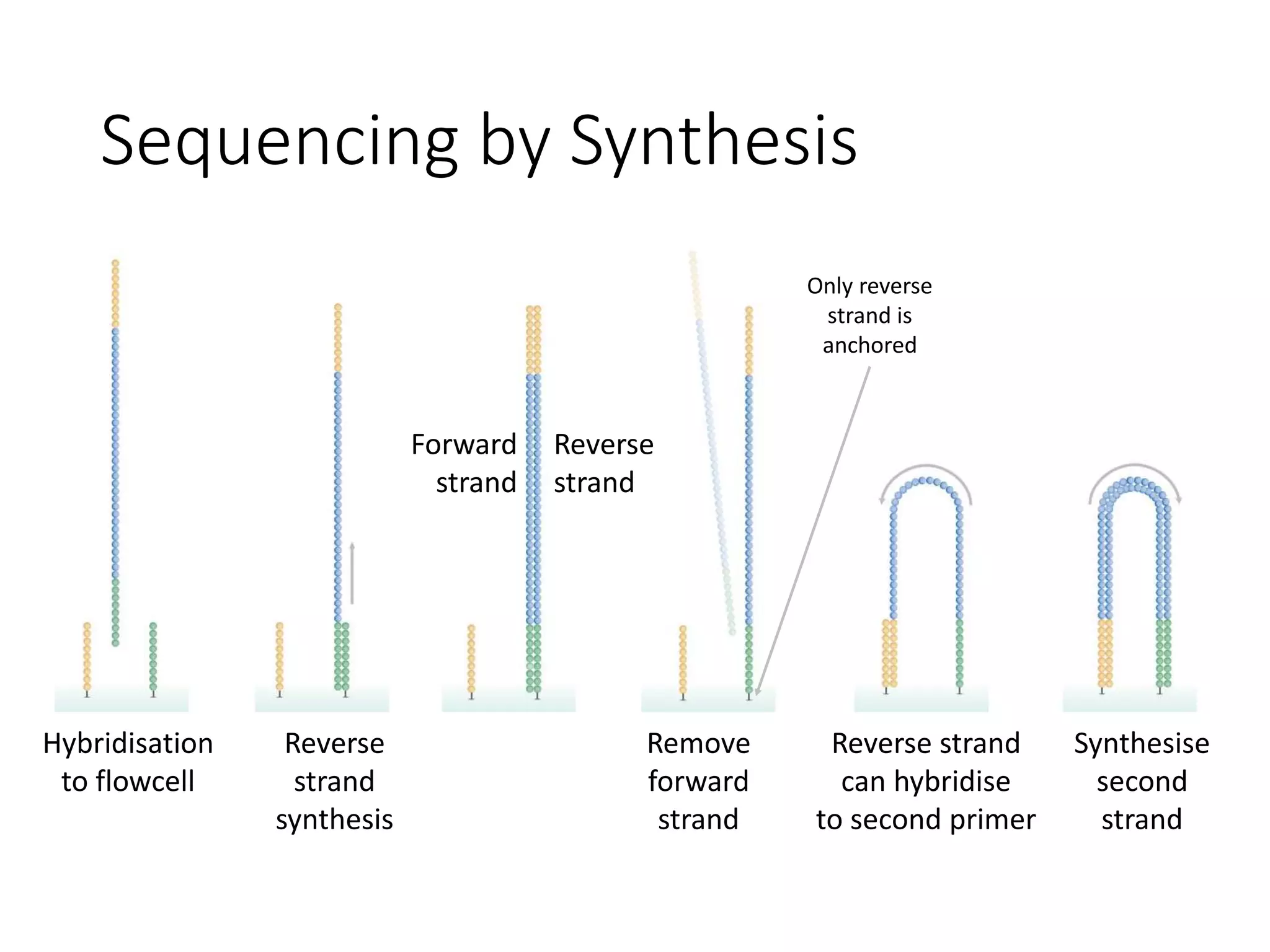 Sequencing by Synthesis

Only reverse strand is anchored

Forward strand

Reverse strand

Hybridisation to flowcell

Reverse strand synthesis

Remove forward strand

Reverse strand can hybridise to second primer

Synthesise second strand